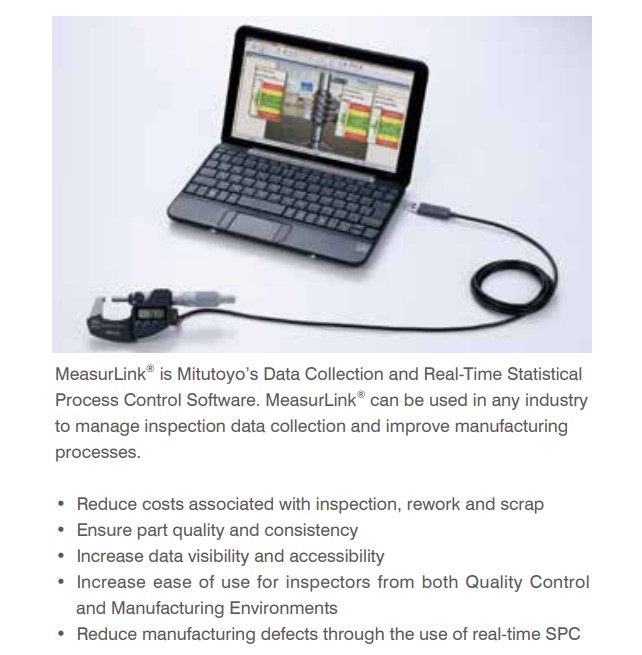 MeasurLink® is Mitutoyo's Data Collection and Real-Time Statistical Process Control Software. MeasurLink® can be used in any industry to manage inspection data collection and improve manufacturing processes.

• Reduce costs associated with inspection, rework and scrap
• Ensure part quality and consistency
• Increase data visibility and accessibility
• Increase ease of use for inspectors from both Quality Control and Manufacturing Environments
• Reduce manufacturing defects through the use of real-time SPC